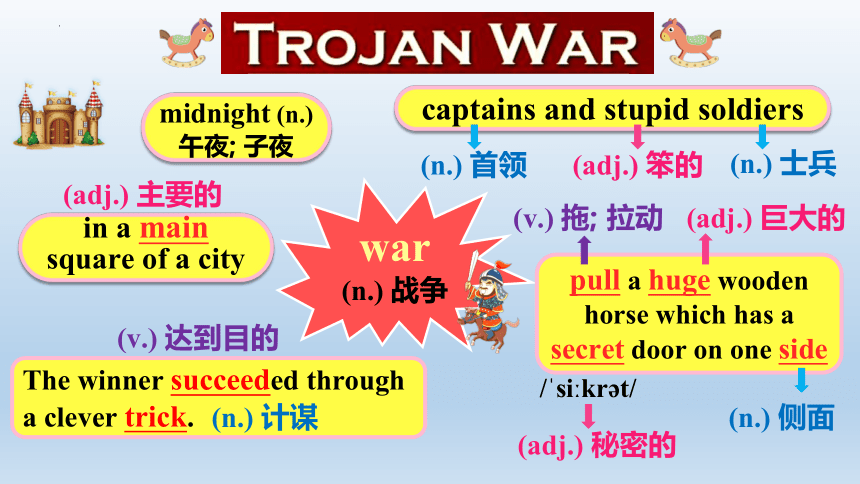 TROJAN WAR

midnight (n.)
午夜; 子夜

captains and stupid soldiers
(n.) 首领 (adj.) 笨的 (n.) 士兵

(adj.) 主要的
in a main square of a city

war
(n.) 战争

(v.) 拖; 拉动 (adj.) 巨大的
pull a huge wooden horse which has a secret door on one side

(v.) 达到目的
The winner succeeded through a clever trick. (n.) 计谋

/ˈsiːkrət/
(adj.) 秘密的

(n.) 侧面